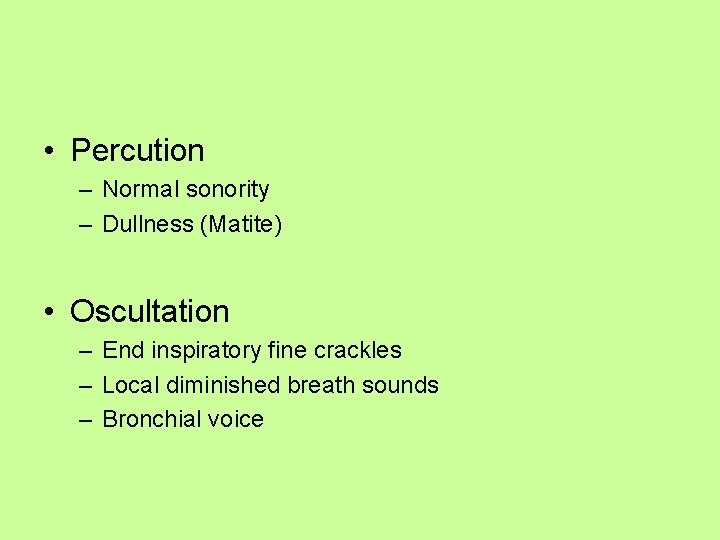 • Percution
– Normal sonority
– Dullness (Matite)

• Oscultation
– End inspiratory fine crackles
– Local diminished breath sounds
– Bronchial voice